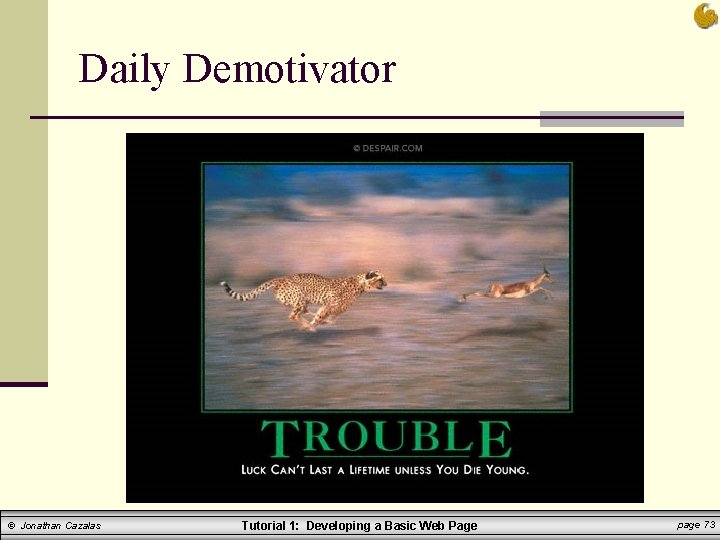 Daily Demotivator

© DESPAIR.COM

TROUBLE

LUCK CAN'T LAST A LIFETIME UNLESS YOU DIE YOUNG.

© Jonathan Cazalas

Tutorial 1: Developing a Basic Web Page

page 73